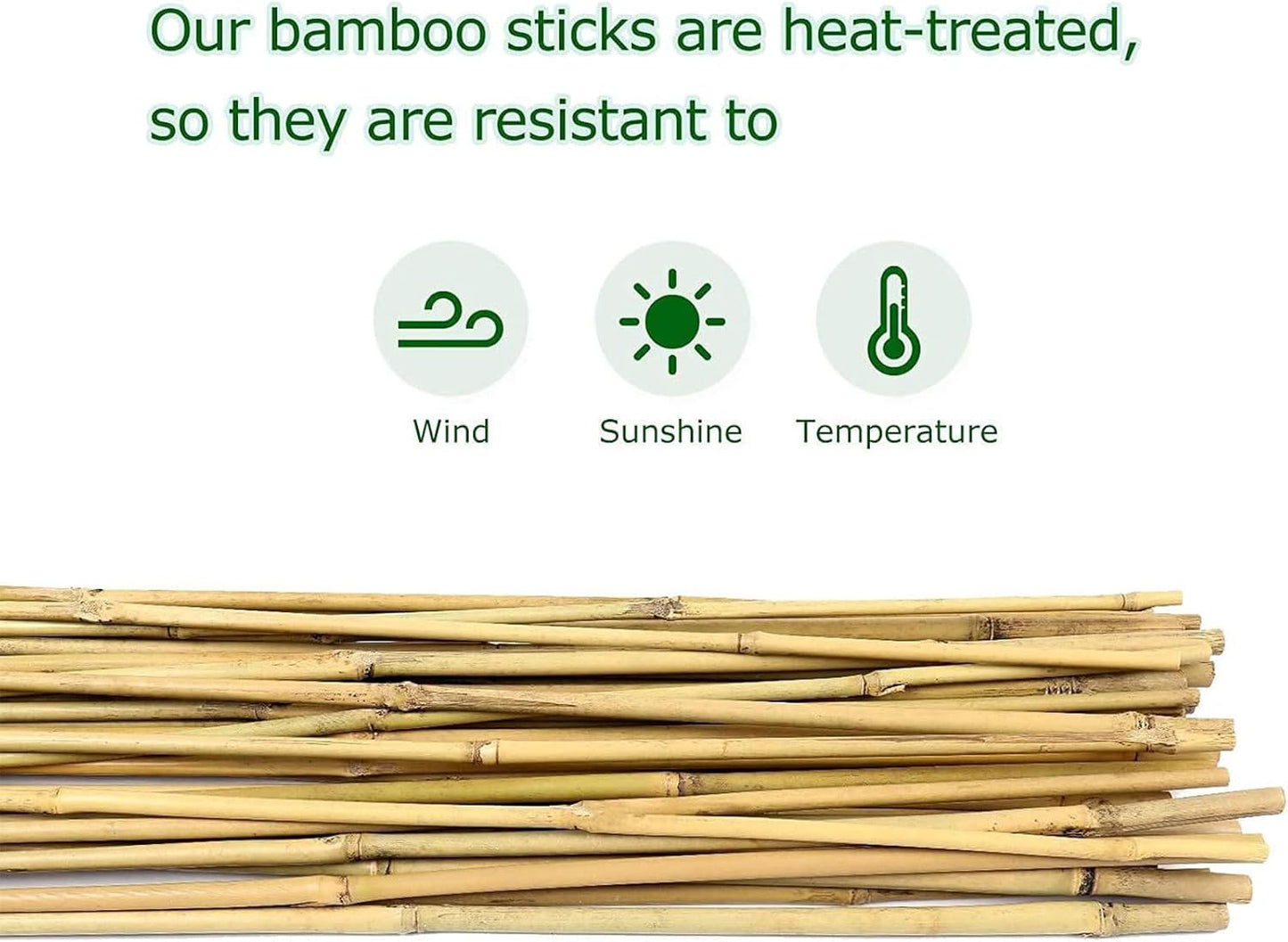 Our bamboo sticks are heat-treated, so they are resistant to

Wind

Sunshine

Temperature